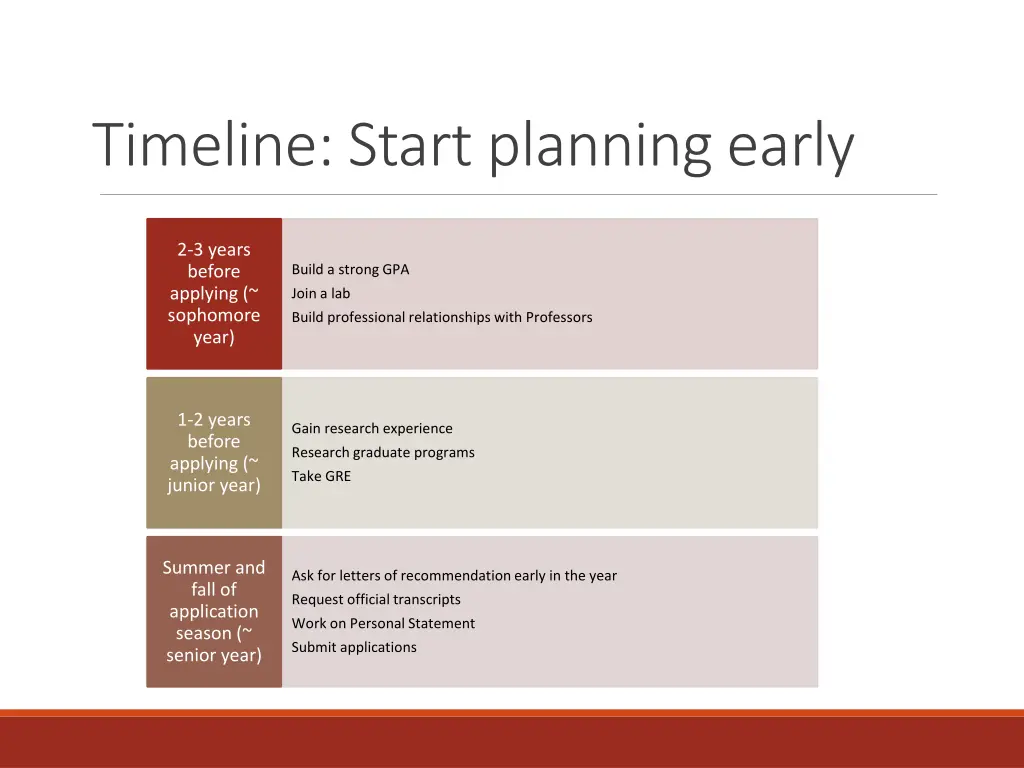 Timeline: Start planning early

2-3 years before applying (~ sophomore year)

Build a strong GPA
Join a lab
Build professional relationships with Professors

1-2 years before applying (~ junior year)

Gain research experience
Research graduate programs
Take GRE

Summer and fall of application season (~ senior year)

Ask for letters of recommendation early in the year
Request official transcripts
Work on Personal Statement
Submit applications